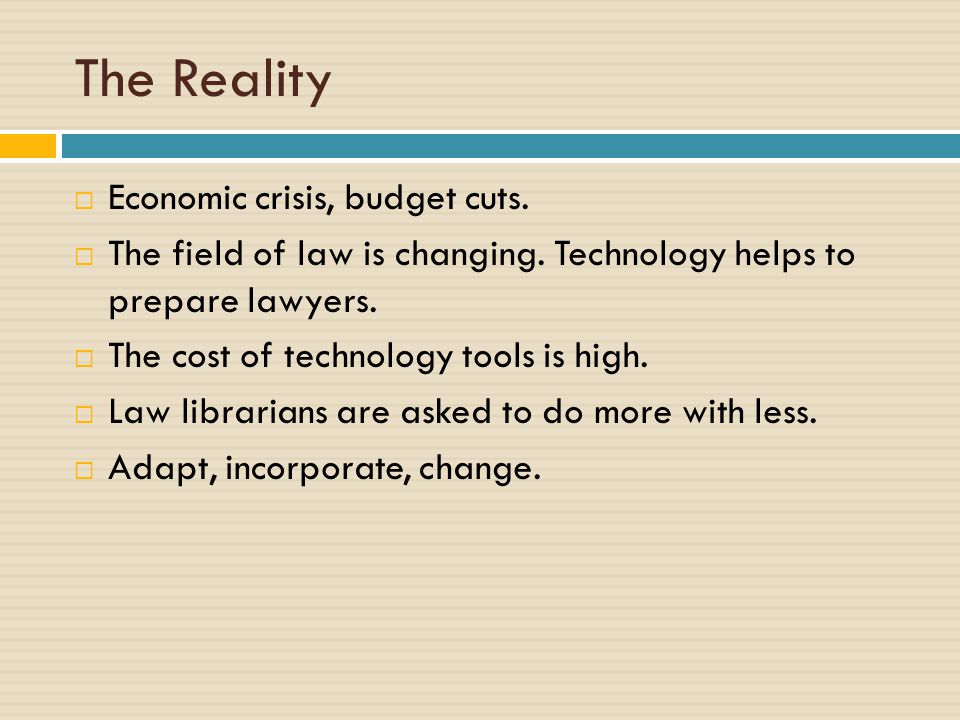 The Reality

□ Economic crisis, budget cuts.
□ The field of law is changing. Technology helps to prepare lawyers.
□ The cost of technology tools is high.
□ Law librarians are asked to do more with less.
□ Adapt, incorporate, change.